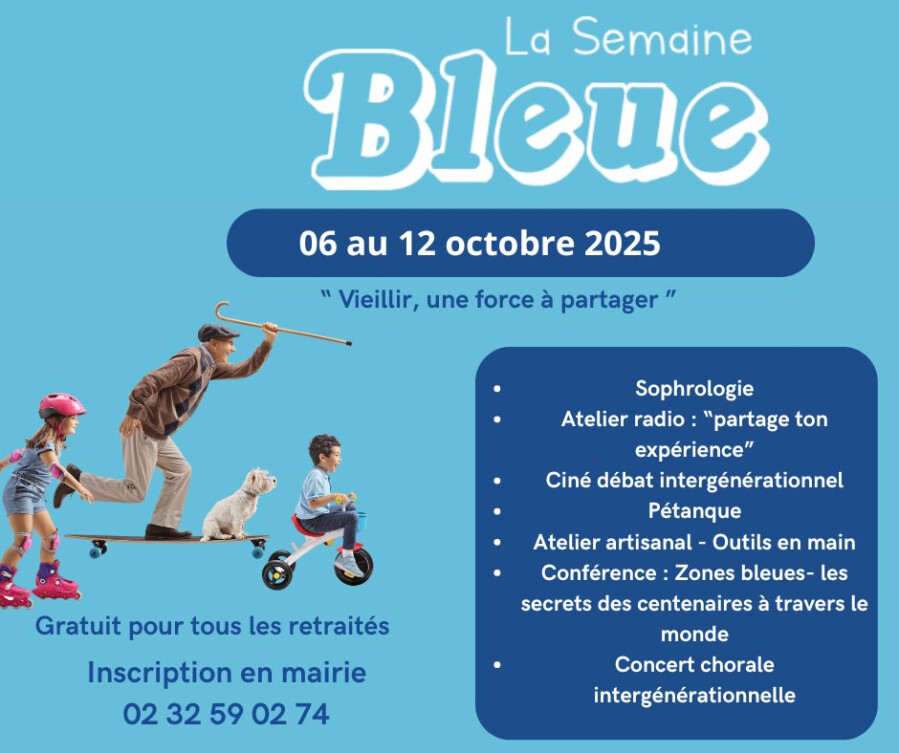 La Semaine
Bleue

06 au 12 octobre 2025

" Vieillir, une force à partager "

- Sophrologie
- Atelier radio : "partage ton expérience"
- Ciné débat intergénérationnel
- Pétanque
- Atelier artisanal - Outils en main
- Conférence : Zones bleues- les secrets des centenaires à travers le monde
- Concert chorale intergénérationnelle

Gratuit pour tous les retraités

Inscription en mairie
02 32 59 02 74